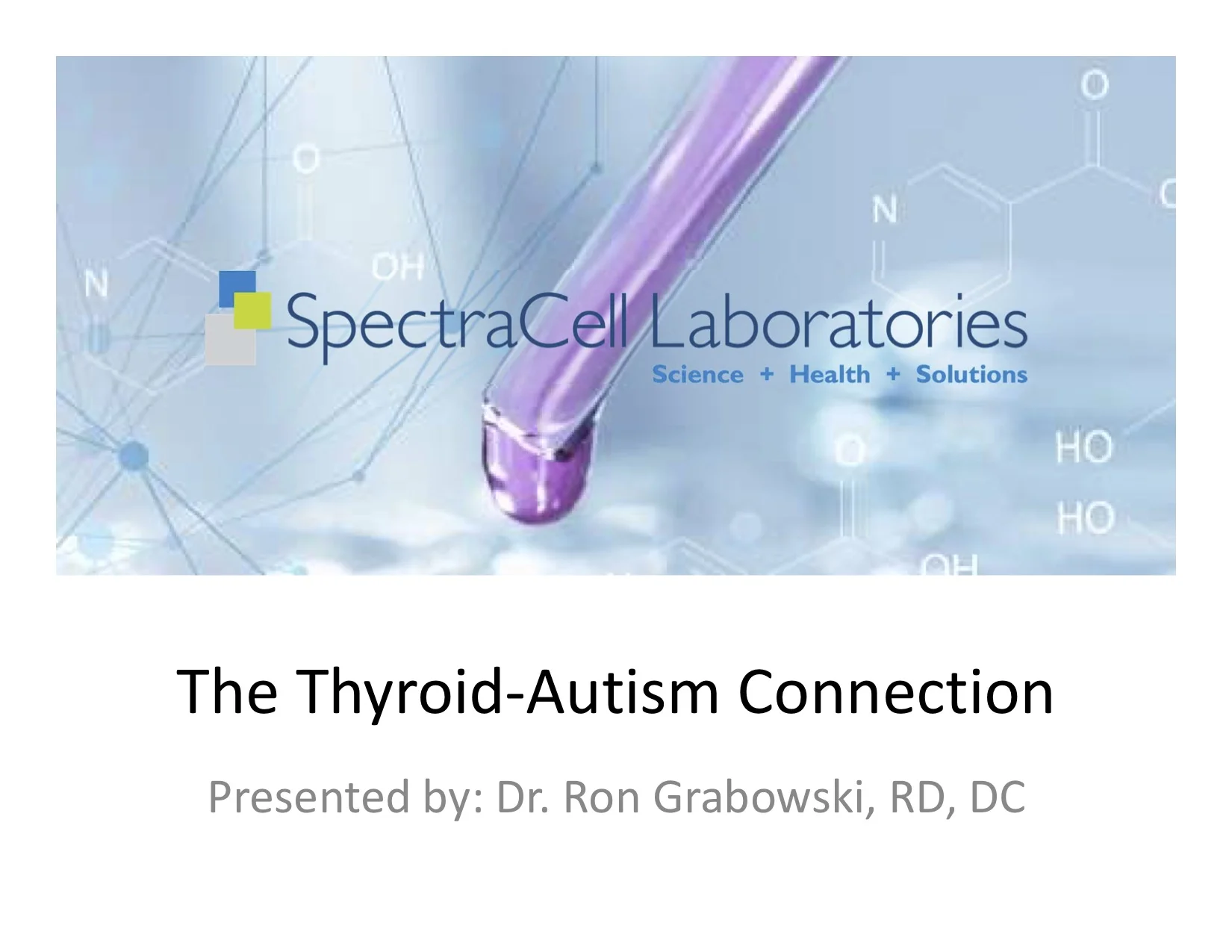 SpectraCell Laboratories
Science + Health + Solutions

The Thyroid-Autism Connection

Presented by: Dr. Ron Grabowski, RD, DC